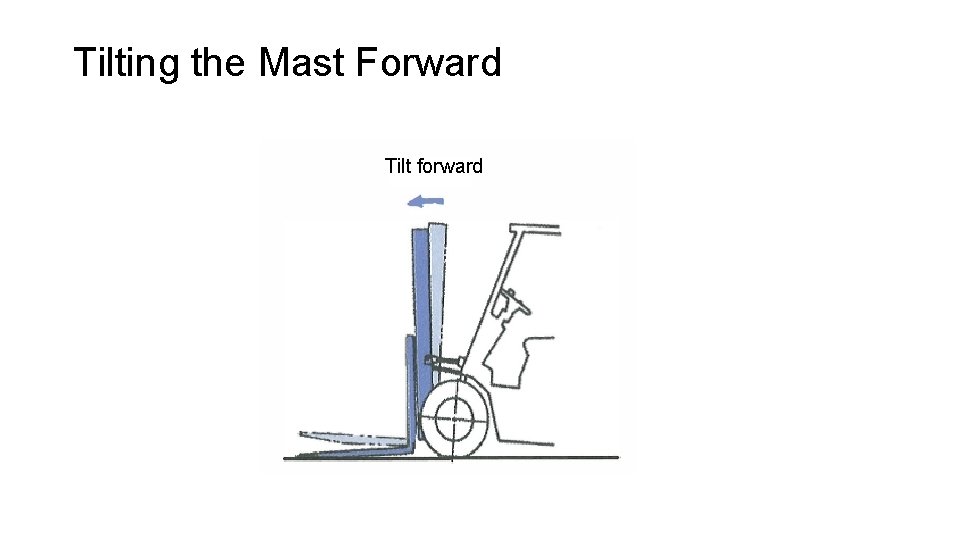 Tilting the Mast Forward

Tilt forward